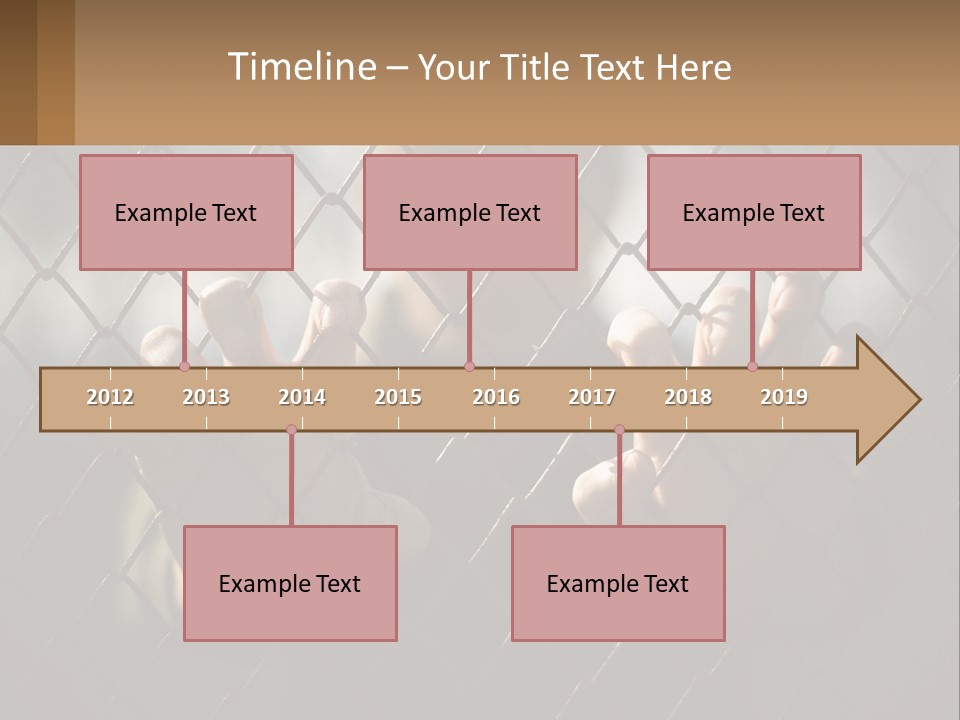 Timeline – Your Title Text Here

Example Text

Example Text

Example Text

2012 2013 2014 2015 2016 2017 2018 2019

Example Text

Example Text